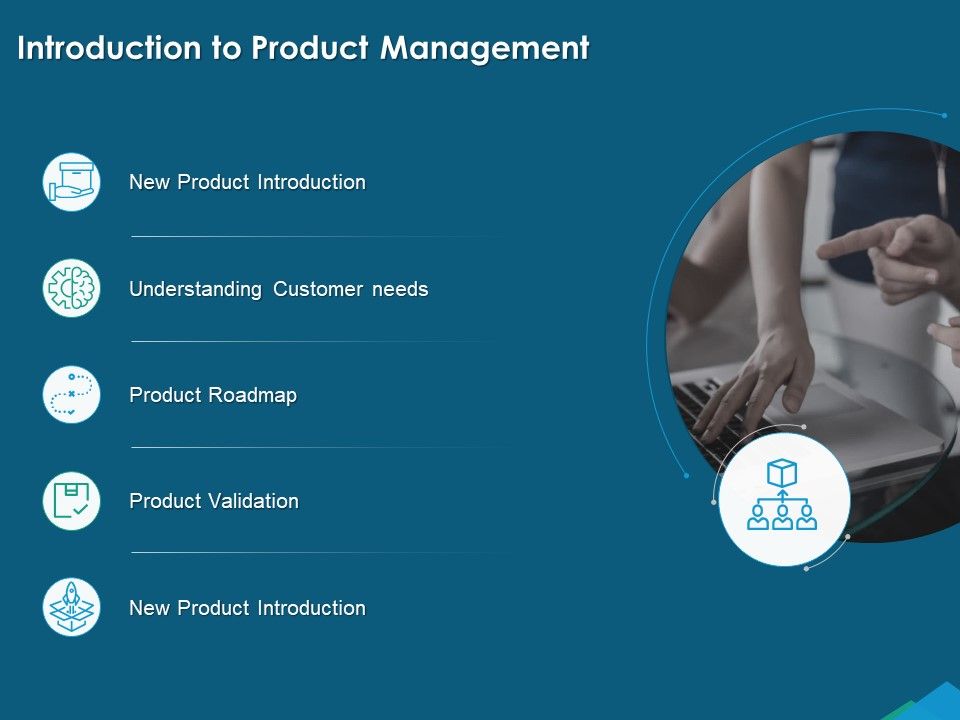 Introduction to Product Management

New Product Introduction

Understanding Customer needs

Product Roadmap

Product Validation

New Product Introduction